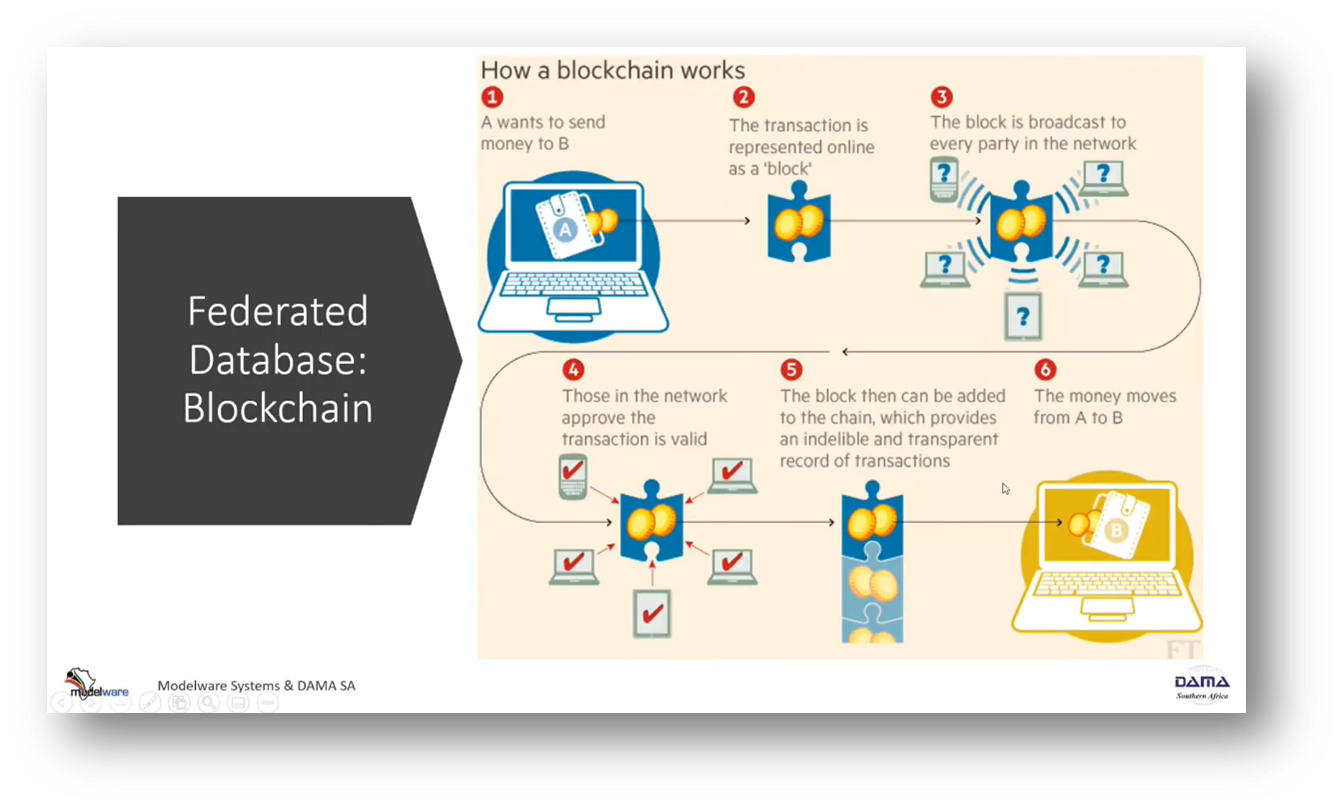 Federated Database: Blockchain

How a blockchain works

1
A wants to send money to B

A

2
The transaction is represented online as a 'block'

3
The block is broadcast to every party in the network

?

?

?

?

?

4
Those in the network approve the transaction is valid

5
The block then can be added to the chain, which provides an indelible and transparent record of transactions

6
The money moves from A to B

B

FT

modelware

Modelware Systems & DAMA SA

DAMA
Southern Africa